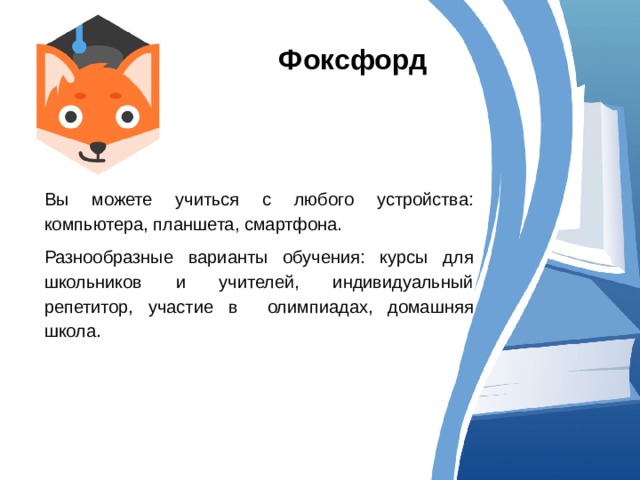 Фоксфорд

Вы можете учиться с любого устройства: компьютера, планшета, смартфона.

Разнообразные варианты обучения: курсы для школьников и учителей, индивидуальный репетитор, участие в олимпиадах, домашняя школа.